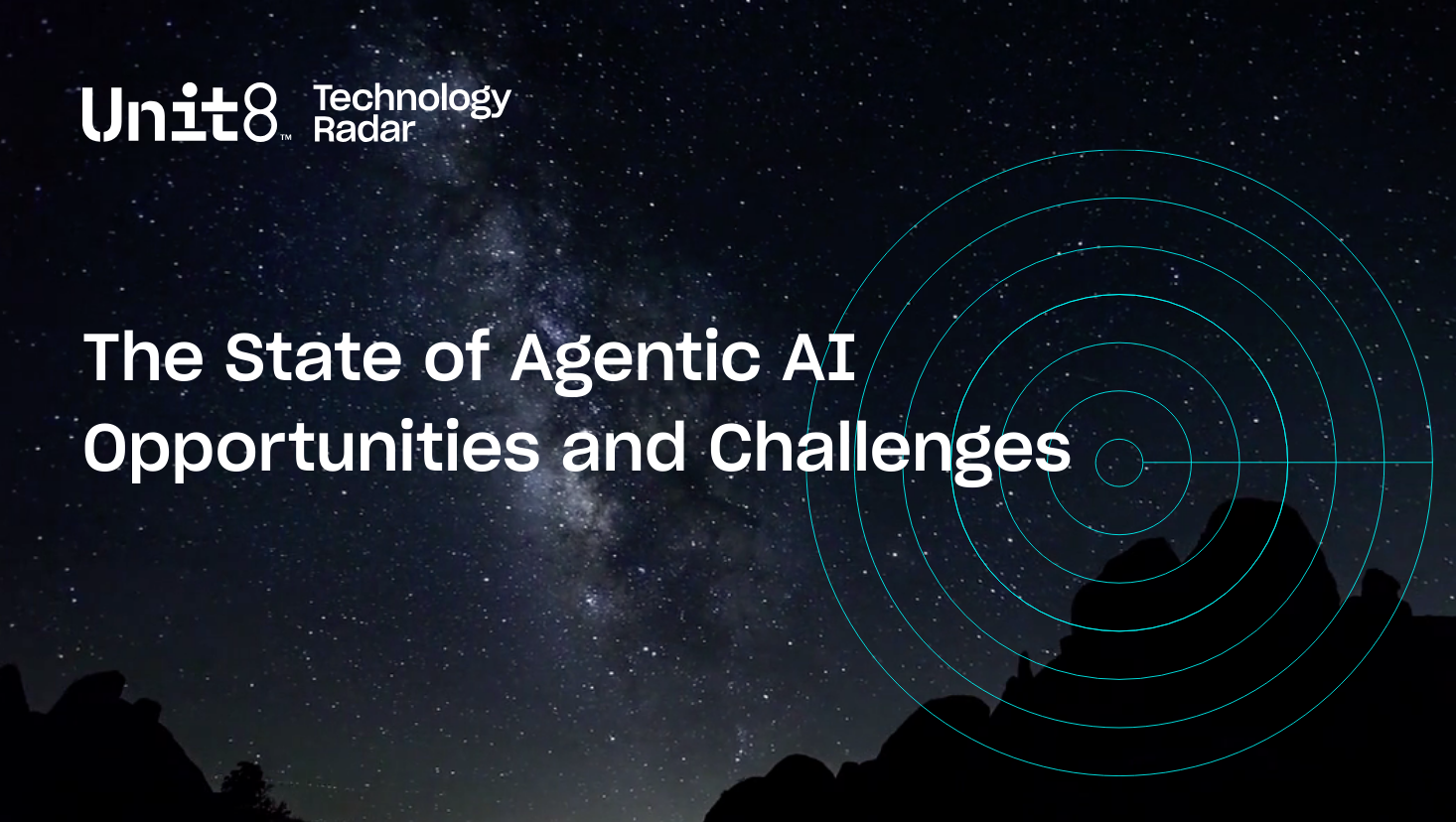 Unit8™ Technology Radar

The State of Agentic AI
Opportunities and Challenges